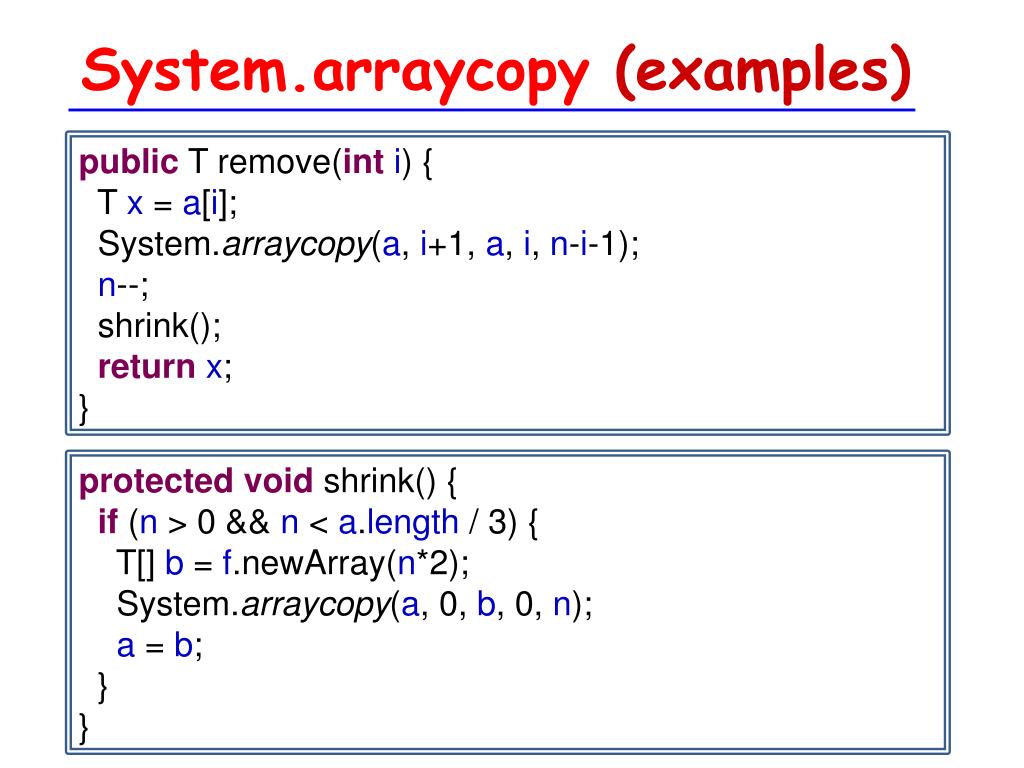 System.arraycopy (examples)

public T remove(int i) {
  T x = a[i];
  System.arraycopy(a, i+1, a, i, n-i-1);
  n--;
  shrink();
  return x;
}

protected void shrink() {
  if (n > 0 && n < a.length / 3) {
    T[] b = f.newArray(n*2);
    System.arraycopy(a, 0, b, 0, n);
    a = b;
  }
}